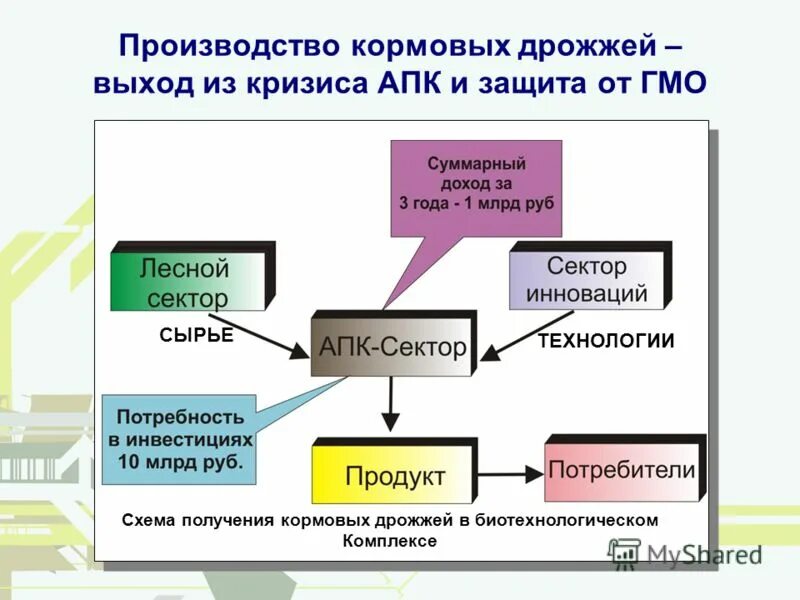 Производство кормовых дрожжей – выход из кризиса АПК и защита от ГМО

Суммарный доход за 3 года - 1 млрд руб

Лесной сектор

Сектор инноваций

СЫРЬЕ

АПК-Сектор

ТЕХНОЛОГИИ

Потребность в инвестициях 10 млрд руб.

Продукт

Потребители

Схема получения кормовых дрожжей в биотехнологическом Комплексе

MyShared